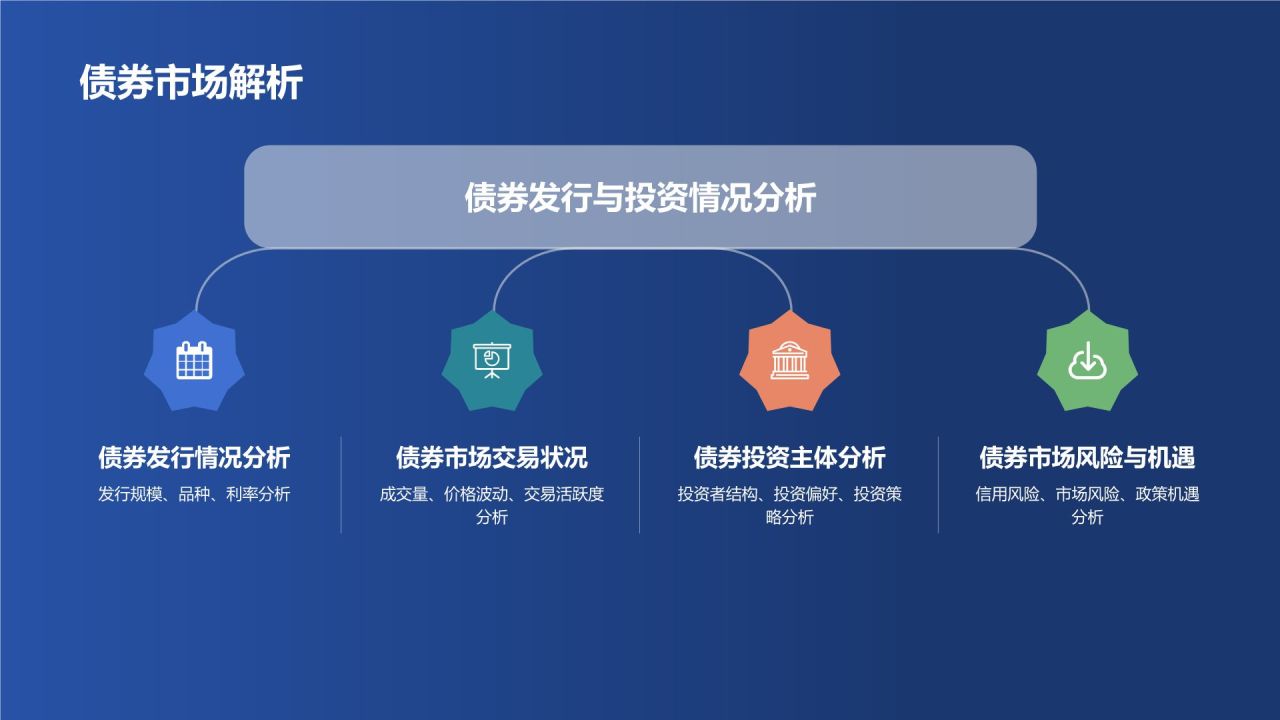 债券市场解析

债券发行与投资情况分析

债券发行情况分析

发行规模、品种、利率分析

债券市场交易状况

成交量、价格波动、交易活跃度分析

债券投资主体分析

投资者结构、投资偏好、投资策略分析

债券市场风险与机遇

信用风险、市场风险、政策机遇分析